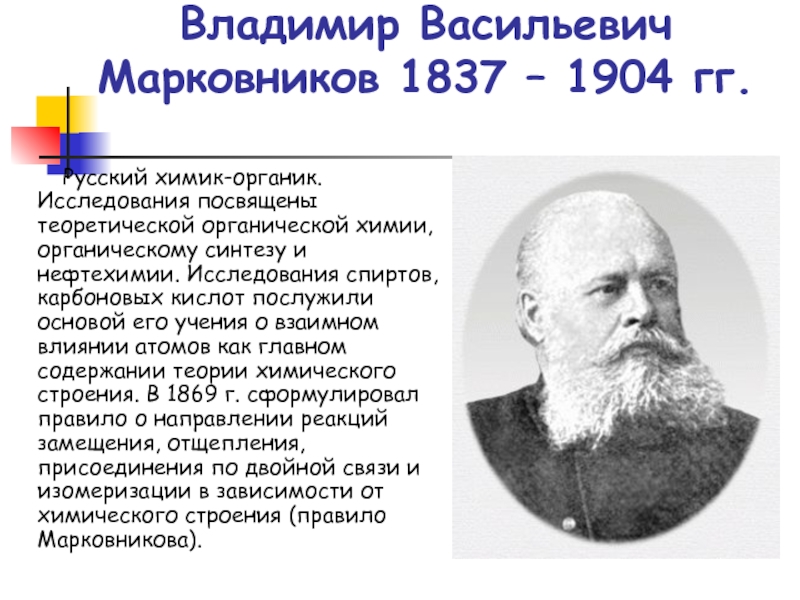 Владимир Васильевич Марковников 1837 – 1904 гг.

Русский химик-органик. Исследования посвящены теоретической органической химии, органическому синтезу и нефтехимии. Исследования спиртов, карбоновых кислот послужили основой его учения о взаимном влиянии атомов как главном содержании теории химического строения. В 1869 г. сформулировал правило о направлении реакций замещения, отщепления, присоединения по двойной связи и изомеризации в зависимости от химического строения (правило Марковникова).